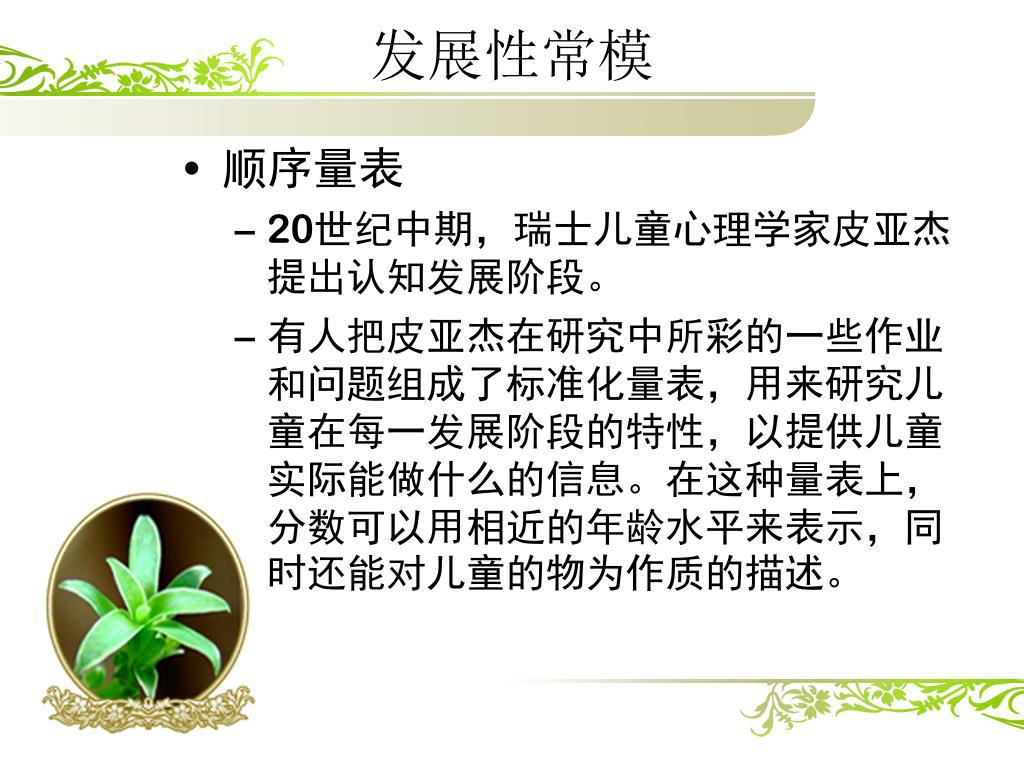 发展性常模

• 顺序量表

– 20世纪中期，瑞士儿童心理学家皮亚杰提出认知发展阶段。

– 有人把皮亚杰在研究中所彩的一些作业和问题组成了标准化量表，用来研究儿童在每一发展阶段的特性，以提供儿童实际能做什么的信息。在这种量表上，分数可以用相近的年龄水平来表示，同时还能对儿童的物为作质的描述。